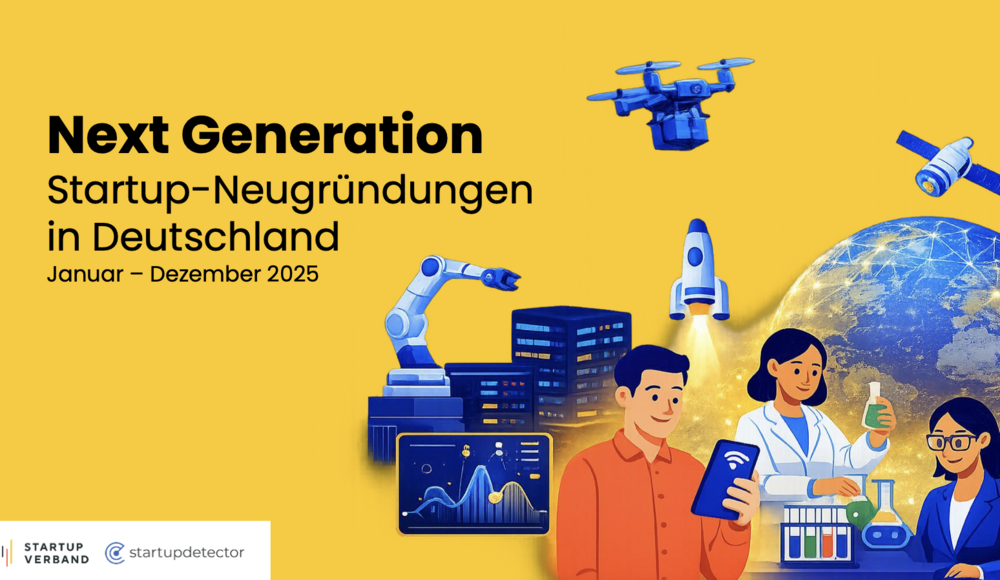 Next Generation
Startup-Neugründungen in Deutschland
Januar – Dezember 2025

STARTUP VERBAND
startupdetector